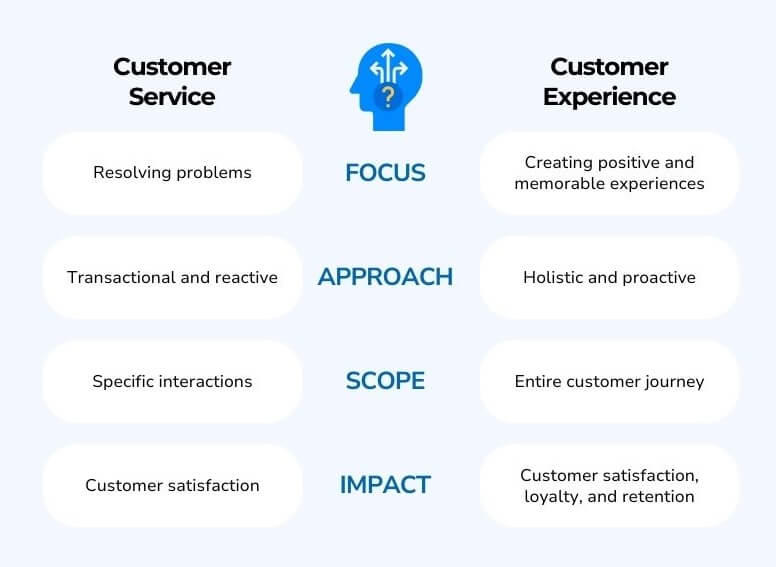 | Customer Service | ? | Customer Experience |
|---|---|---|
| Resolving problems | FOCUS | Creating positive and memorable experiences |
| Transactional and reactive | APPROACH | Holistic and proactive |
| Specific interactions | SCOPE | Entire customer journey |
| Customer satisfaction | IMPACT | Customer satisfaction, loyalty, and retention |